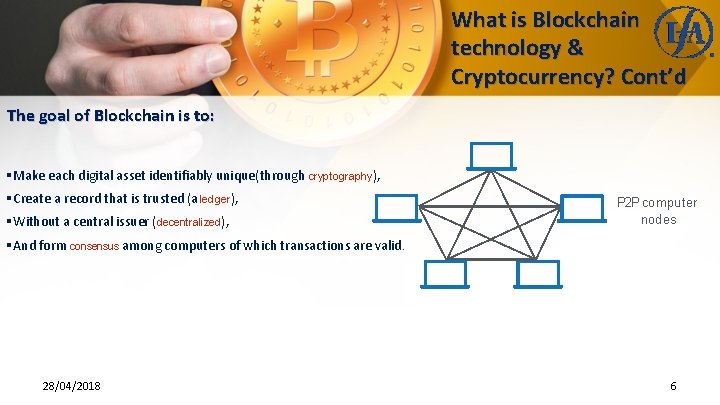 What is Blockchain technology & Cryptocurrency? Cont'd

IfA

The goal of Blockchain is to:

▪Make each digital asset identifiably unique(through cryptography),
▪Create a record that is trusted (a ledger),
▪Without a central issuer (decentralized),
▪And form consensus among computers of which transactions are valid.

P2P computer nodes

28/04/2018

6